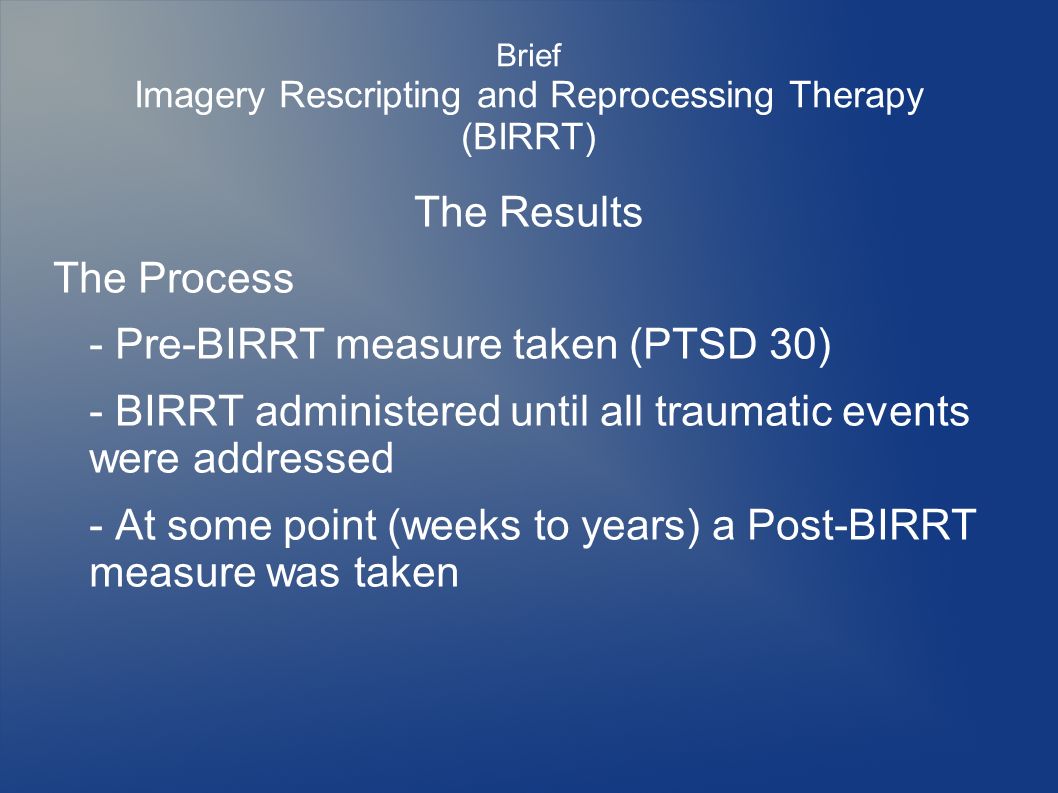 Brief
Imagery Rescripting and Reprocessing Therapy
(BIRRT)

The Results

The Process

- Pre-BIRRT measure taken (PTSD 30)

- BIRRT administered until all traumatic events were addressed

- At some point (weeks to years) a Post-BIRRT measure was taken